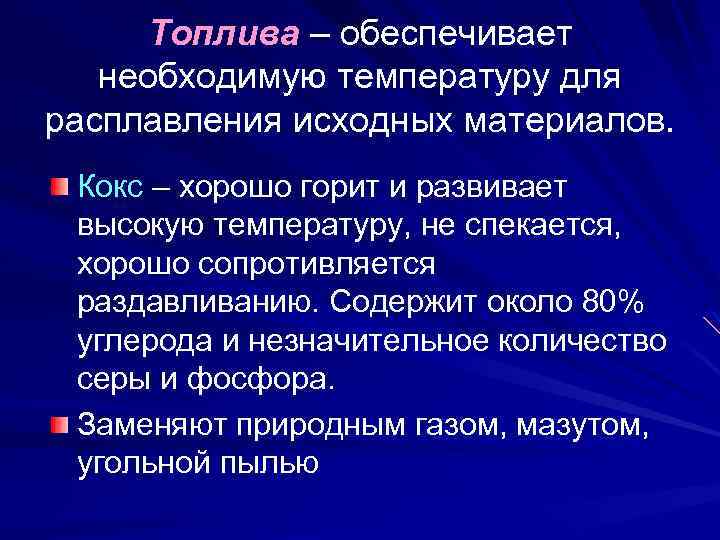 Топлива – обеспечивает необходимую температуру для расплавления исходных материалов.

Кокс – хорошо горит и развивает высокую температуру, не спекается, хорошо сопротивляется раздавливанию. Содержит около 80% углерода и незначительное количество серы и фосфора.

Заменяют природным газом, мазутом, угольной пылью